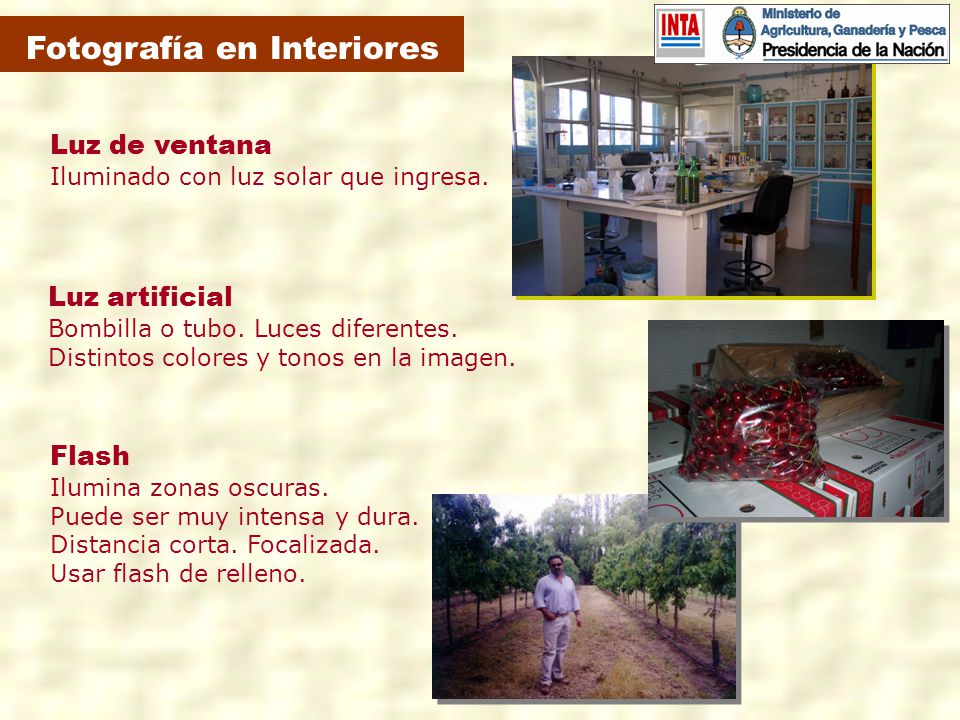 Fotografía en Interiores

INTA

Ministerio de Agricultura, Ganadería y Pesca
Presidencia de la Nación

Luz de ventana
Iluminado con luz solar que ingresa.

Luz artificial
Bombilla o tubo. Luces diferentes.
Distintos colores y tonos en la imagen.

Flash
Ilumina zonas oscuras.
Puede ser muy intensa y dura.
Distancia corta. Focalizada.
Usar flash de relleno.